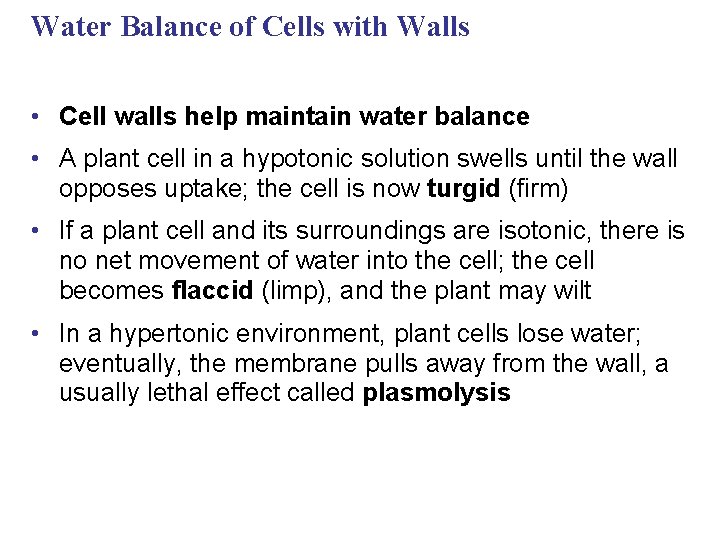 Water Balance of Cells with Walls

• Cell walls help maintain water balance

• A plant cell in a hypotonic solution swells until the wall opposes uptake; the cell is now turgid (firm)

• If a plant cell and its surroundings are isotonic, there is no net movement of water into the cell; the cell becomes flaccid (limp), and the plant may wilt

• In a hypertonic environment, plant cells lose water; eventually, the membrane pulls away from the wall, a usually lethal effect called plasmolysis